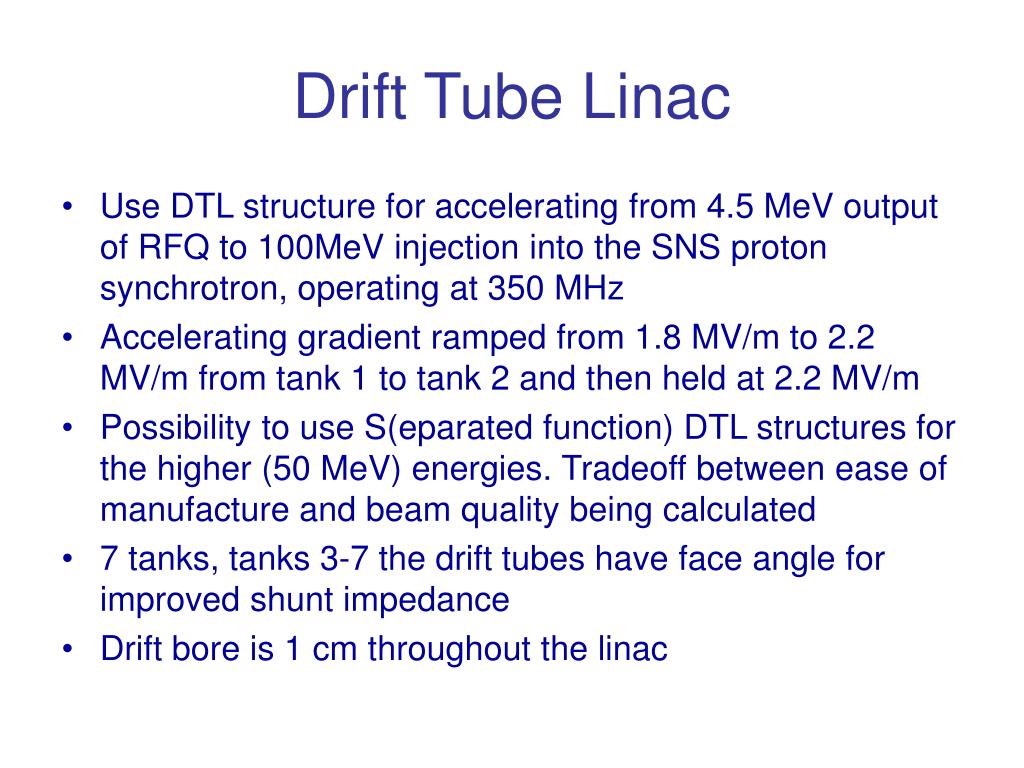 Drift Tube Linac

• Use DTL structure for accelerating from 4.5 MeV output of RFQ to 100MeV injection into the SNS proton synchrotron, operating at 350 MHz
• Accelerating gradient ramped from 1.8 MV/m to 2.2 MV/m from tank 1 to tank 2 and then held at 2.2 MV/m
• Possibility to use S(eparated function) DTL structures for the higher (50 MeV) energies. Tradeoff between ease of manufacture and beam quality being calculated
• 7 tanks, tanks 3-7 the drift tubes have face angle for improved shunt impedance
• Drift bore is 1 cm throughout the linac